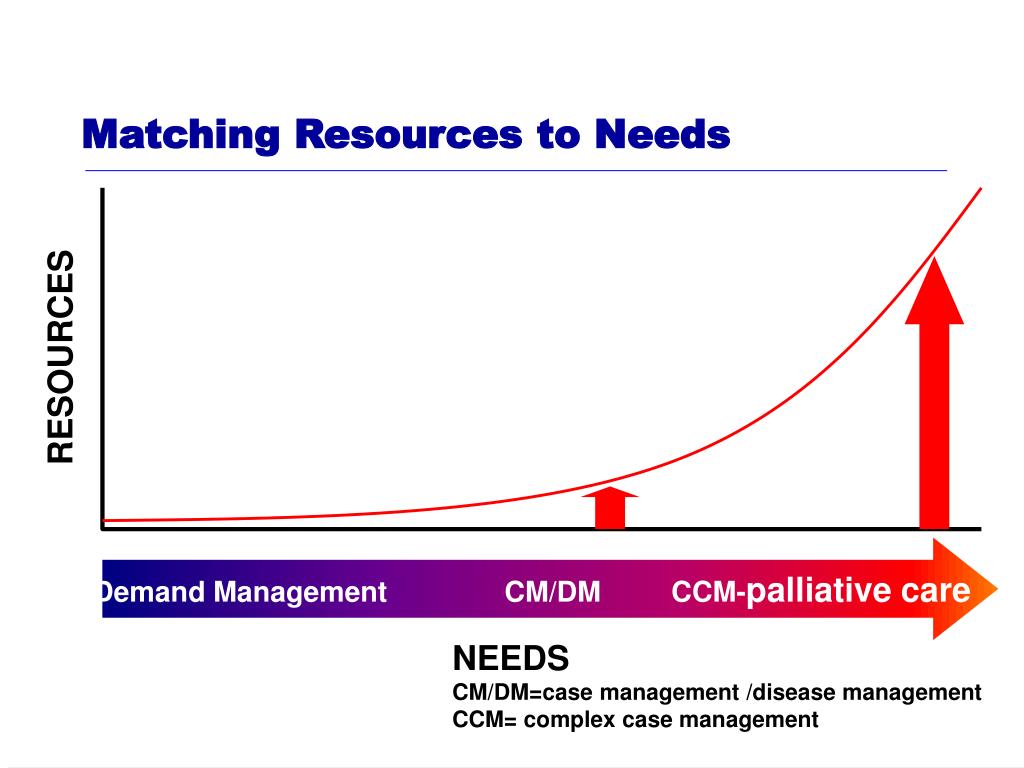 Matching Resources to Needs

RESOURCES

Demand Management CM/DM CCM-palliative care

NEEDS
CM/DM=case management /disease management
CCM= complex case management